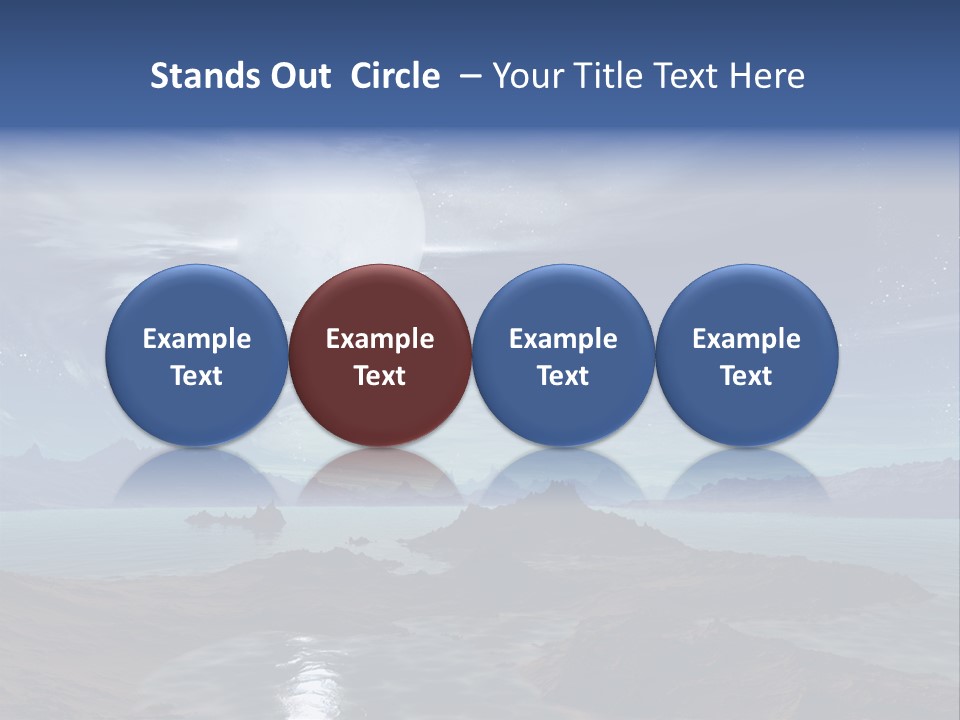 Stands Out Circle – Your Title Text Here

Example Text

Example Text

Example Text

Example Text